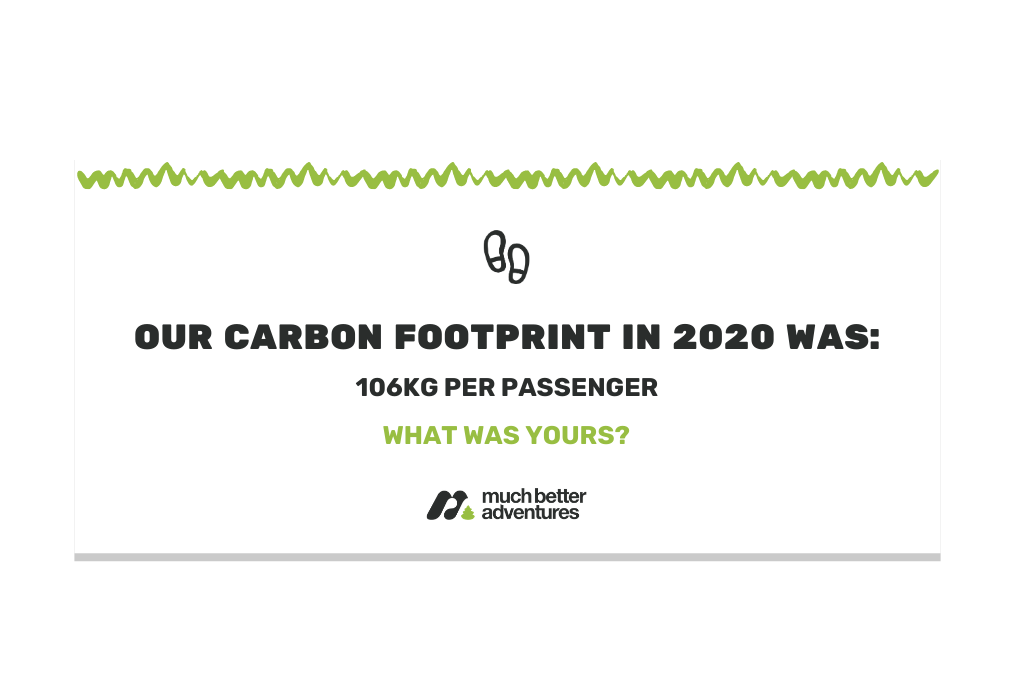 OUR CARBON FOOTPRINT IN 2020 WAS:

106KG PER PASSENGER

WHAT WAS YOURS?

much better adventures